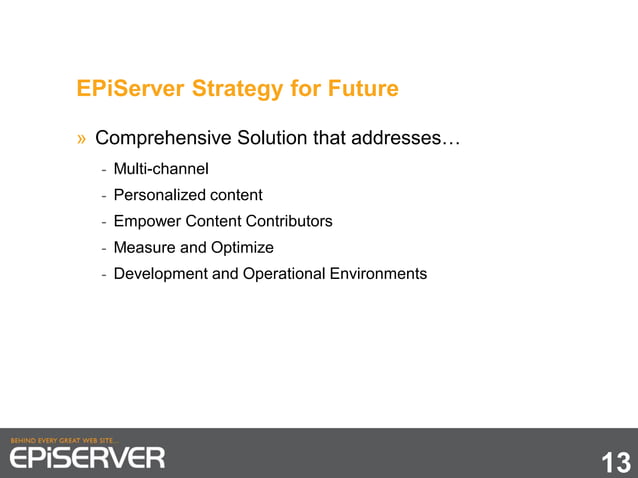 EPiServer Strategy for Future

» Comprehensive Solution that addresses…

- Multi-channel
- Personalized content
- Empower Content Contributors
- Measure and Optimize
- Development and Operational Environments

BEHIND EVERY GREAT WEB SITE...
EPiSERVER

13